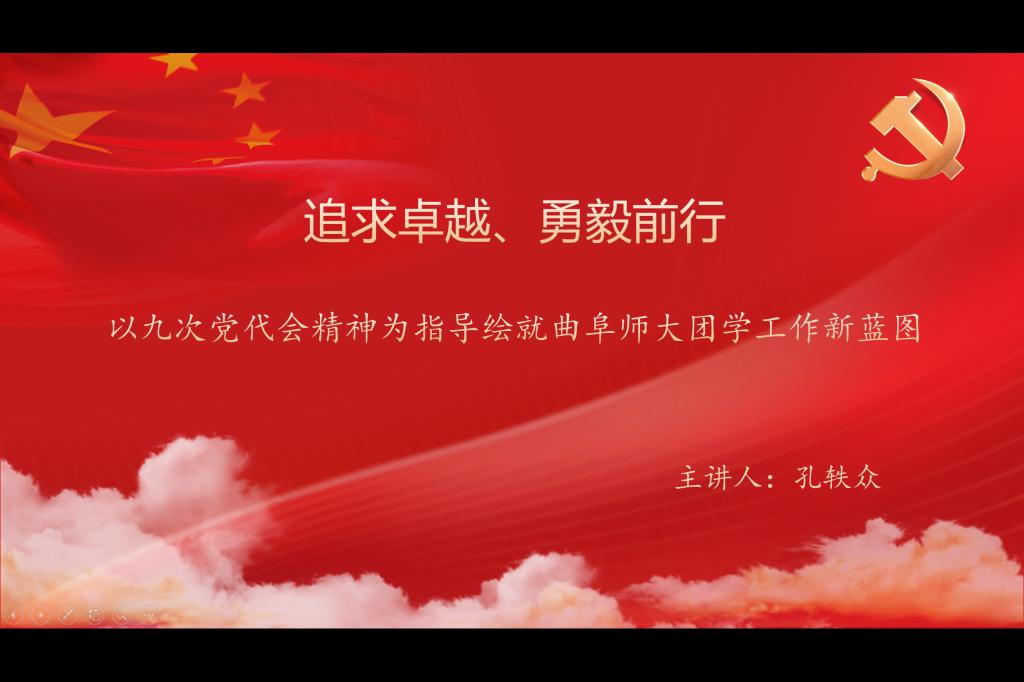 追求卓越、勇毅前行

以九次党代会精神为指导绘就曲阜师大团学工作新蓝图

主讲人：孔轶众